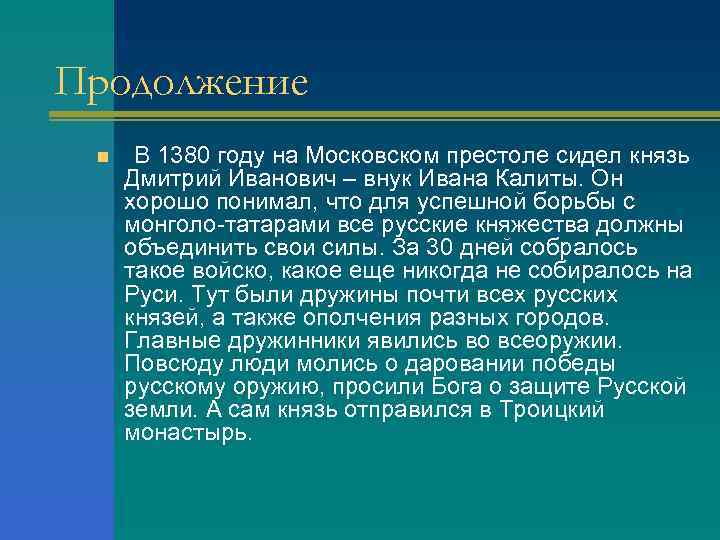 Продолжение

В 1380 году на Московском престоле сидел князь Дмитрий Иванович – внук Ивана Калиты. Он хорошо понимал, что для успешной борьбы с монголо-татарами все русские княжества должны объединить свои силы. За 30 дней собралось такое войско, какое еще никогда не собиралось на Руси. Тут были дружины почти всех русских князей, а также ополчения разных городов. Главные дружинники явились во всеоружии. Повсюду люди молись о даровании победы русскому оружию, просили Бога о защите Русской земли. А сам князь отправился в Троицкий монастырь.